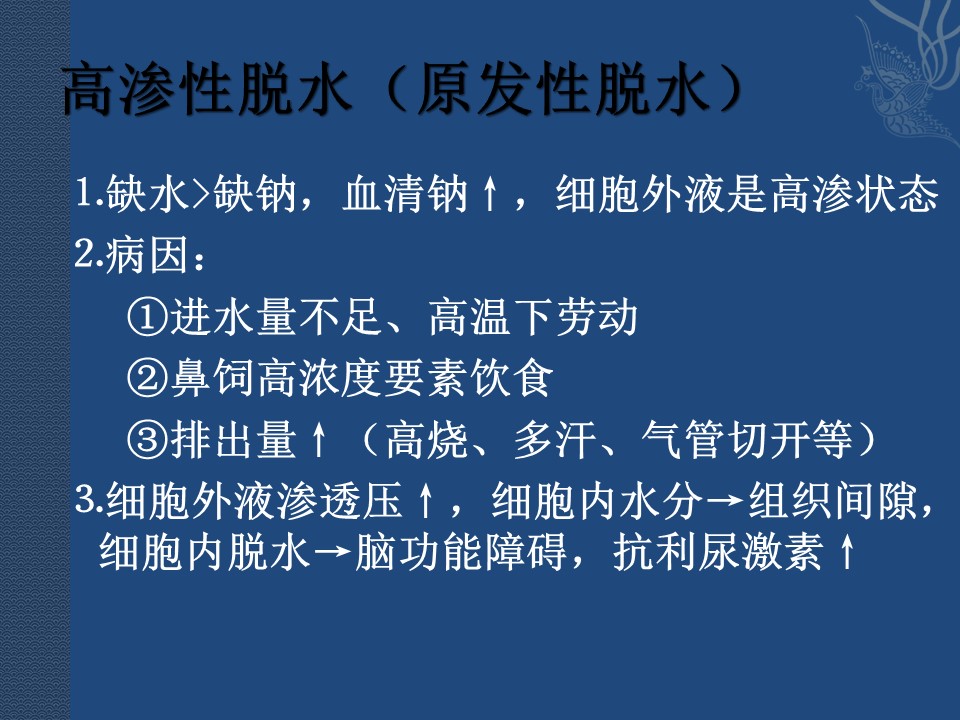 高渗性脱水（原发性脱水）

1.缺水>缺钠，血清钠↑，细胞外液是高渗状态

2.病因：

①进水量不足、高温下劳动

②鼻饲高浓度要素饮食

③排出量↑（高烧、多汗、气管切开等）

3.细胞外液渗透压↑，细胞内水分→组织间隙，细胞内脱水→脑功能障碍，抗利尿激素↑